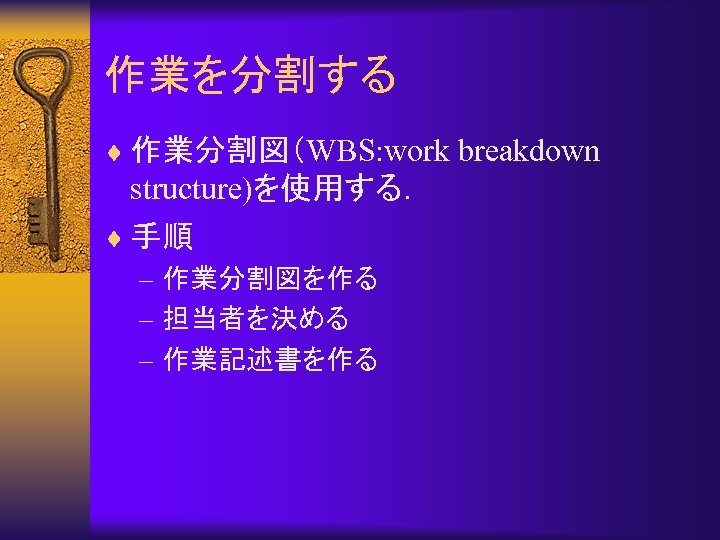 作業を分割する

♦ 作業分割図（WBS:work breakdown structure)を使用する.

♦ 手順

– 作業分割図を作る

– 担当者を決める

– 作業記述書を作る